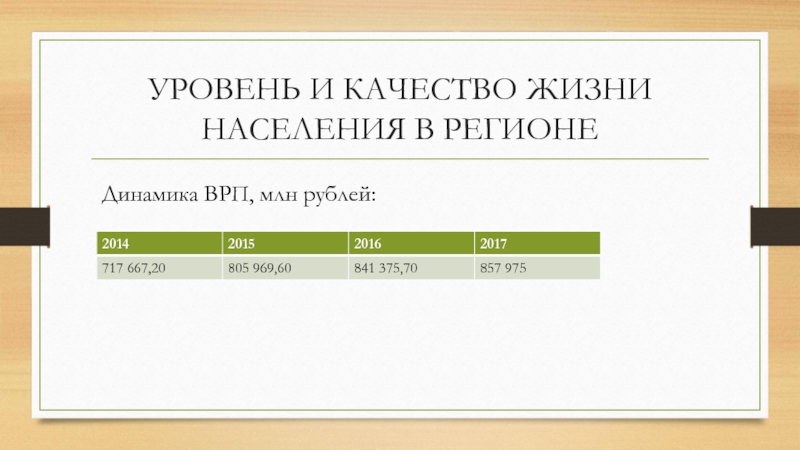 УРОВЕНЬ И КАЧЕСТВО ЖИЗНИ НАСЕЛЕНИЯ В РЕГИОНЕ

Динамика ВРП, млн рублей:

| 2014 | 2015 | 2016 | 2017 |
|---|---|---|---|
| 717 667,20 | 805 969,60 | 841 375,70 | 857 975 |